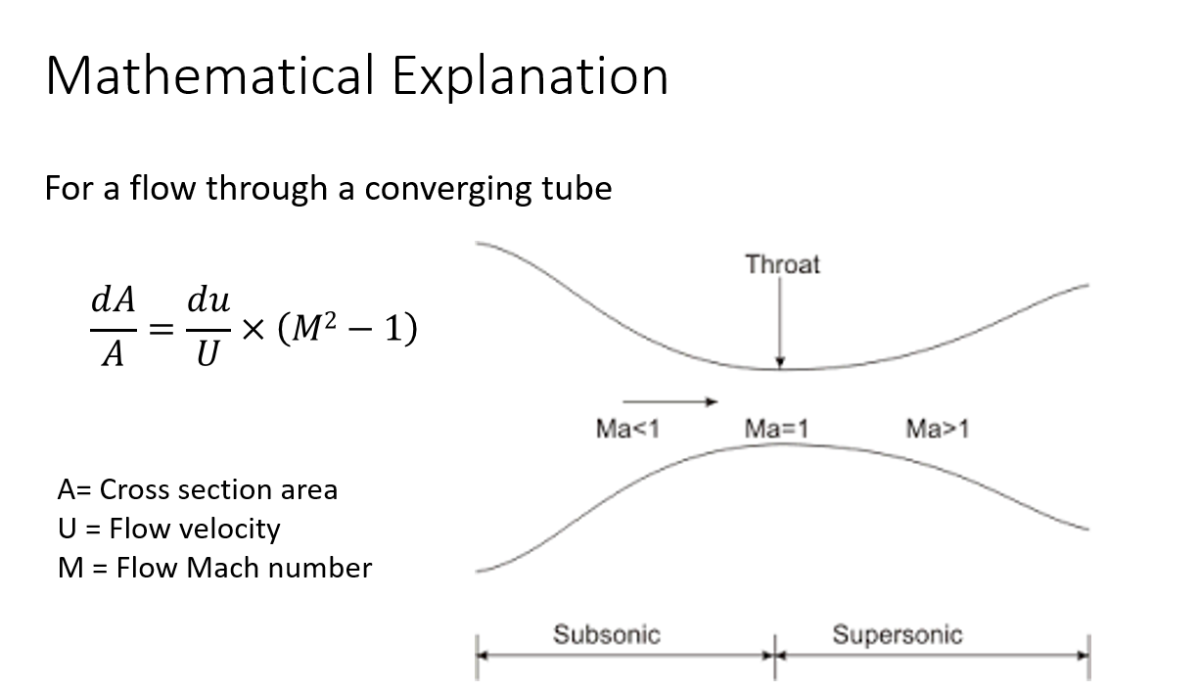 Mathematical Explanation

For a flow through a converging tube

$\frac{dA}{A} = \frac{du}{U} \times (M^2 - 1)$

A= Cross section area
U = Flow velocity
M = Flow Mach number

Throat

Ma<1
Ma=1
Ma>1

Subsonic
Supersonic